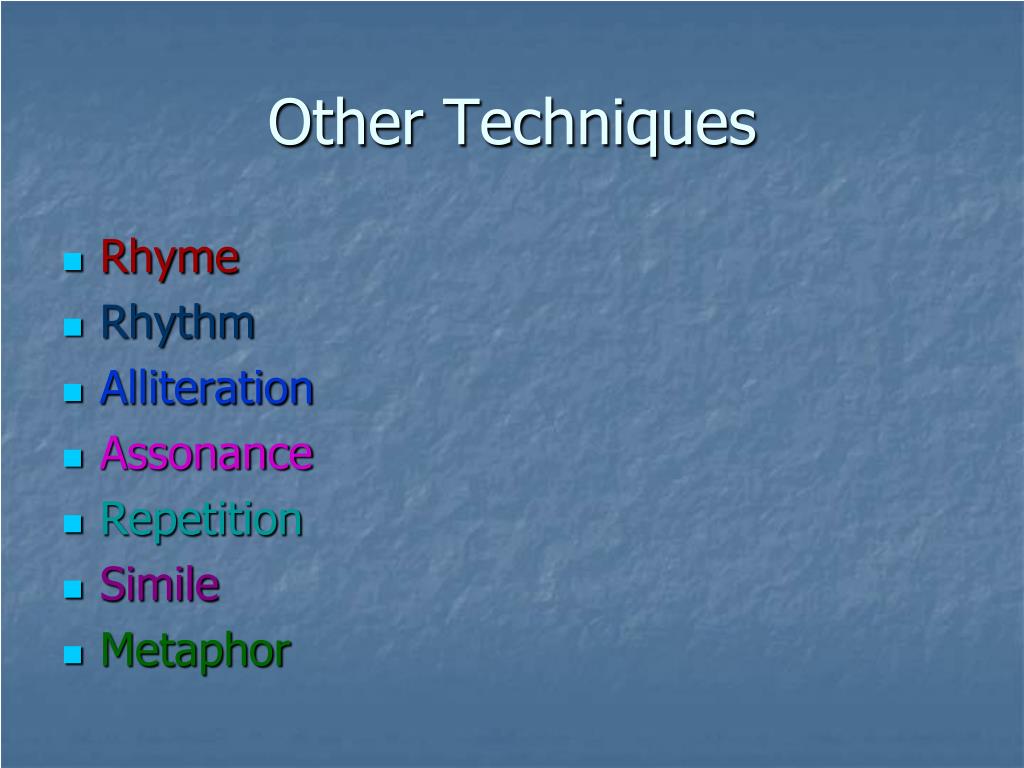 Other Techniques

- Rhyme
- Rhythm
- Alliteration
- Assonance
- Repetition
- Simile
- Metaphor